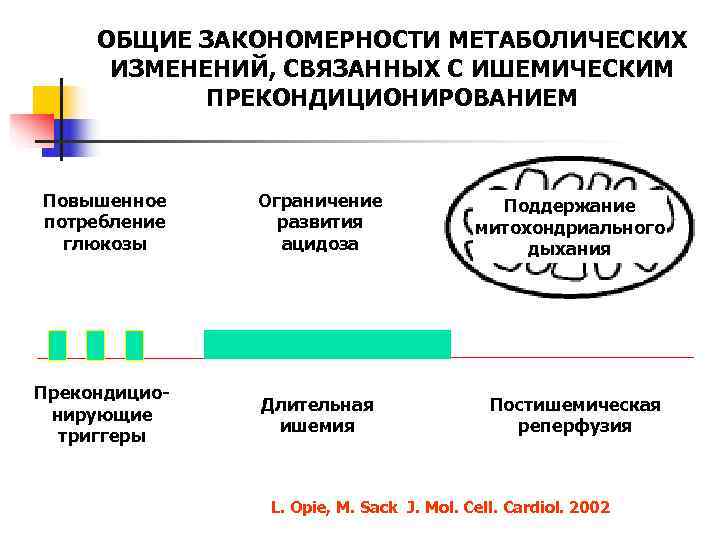 ОБЩИЕ ЗАКОНОМЕРНОСТИ МЕТАБОЛИЧЕСКИХ ИЗМЕНЕНИЙ, СВЯЗАННЫХ С ИШЕМИЧЕСКИМ ПРЕКОНДИЦИОНИРОВАНИЕМ

Повышенное потребление глюкозы

Ограничение развития ацидоза

Поддержание митохондриального дыхания

Прекондиционирующие триггеры

Длительная ишемия

Постишемическая реперфузия

L. Opie, M. Sack J. Mol. Cell. Cardiol. 2002